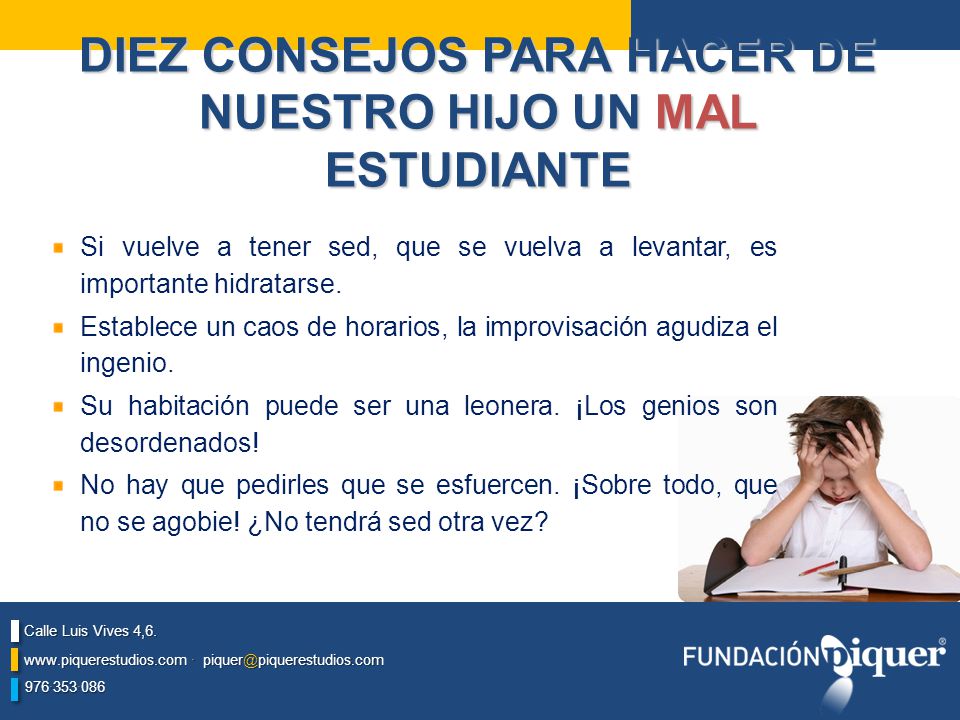 DIEZ CONSEJOS PARA HACER DE NUESTRO HIJO UN MAL ESTUDIANTE

Si vuelve a tener sed, que se vuelva a levantar, es importante hidratarse.

Establece un caos de horarios, la improvisación agudiza el ingenio.

Su habitación puede ser una leonera. ¡Los genios son desordenados!

No hay que pedirles que se esfuercen. ¡Sobre todo, que no se agobie! ¿No tendrá sed otra vez?

Calle Luis Vives 4,6.
www.piquerestudios.com · piquer@piquerestudios.com
976 353 086

FUNDACIÓN piquer®